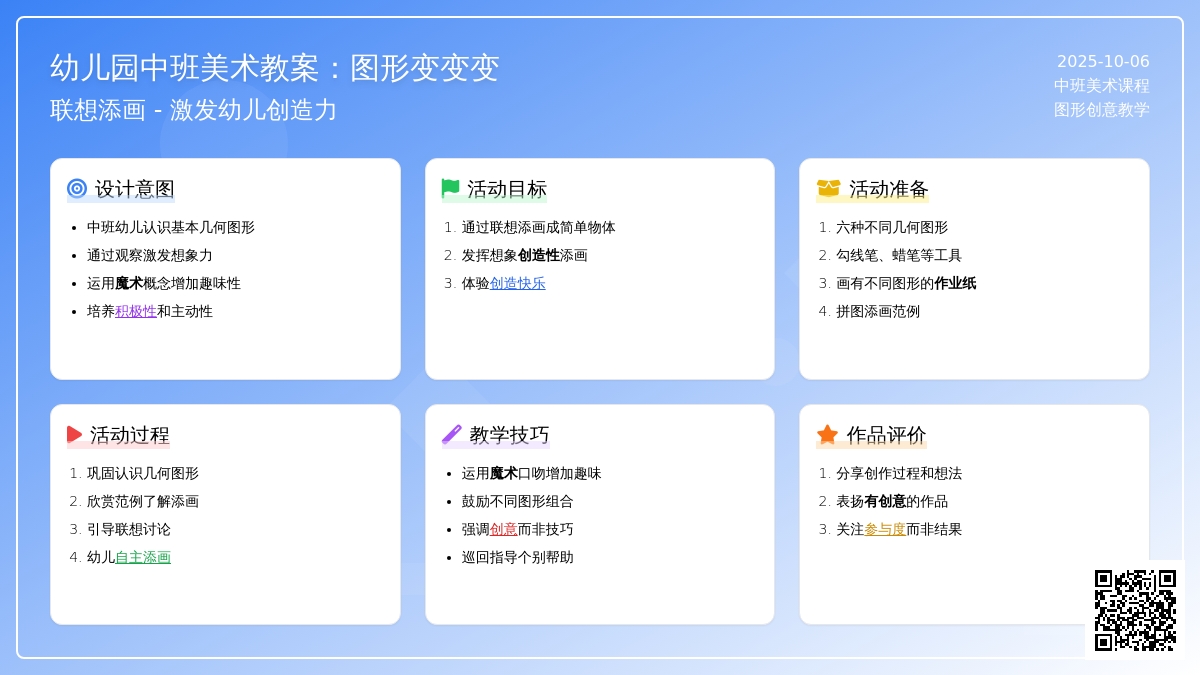 幼儿园中班美术教案：图形变变变

联想添画 - 激发幼儿创造力

2025-10-06
中班美术课程
图形创意教学

设计意图

- 中班幼儿认识基本几何图形
- 通过观察激发想象力
- 运用魔术概念增加趣味性
- 培养积极性和主动性

活动目标

1. 通过联想添画成简单物体
2. 发挥想象创造性添画
3. 体验创造快乐

活动准备

1. 六种不同几何图形
2. 勾线笔、蜡笔等工具
3. 画有不同图形的作业纸
4. 拼图添画范例

活动过程

1. 巩固认识几何图形
2. 欣赏范例了解添画
3. 引导联想讨论
4. 幼儿自主添画

教学技巧

- 运用魔术口吻增加趣味
- 鼓励不同图形组合
- 强调创意而非技巧
- 巡回指导个别帮助

作品评价

1. 分享创作过程和想法
2. 表扬有创意的作品
3. 关注参与度而非结果